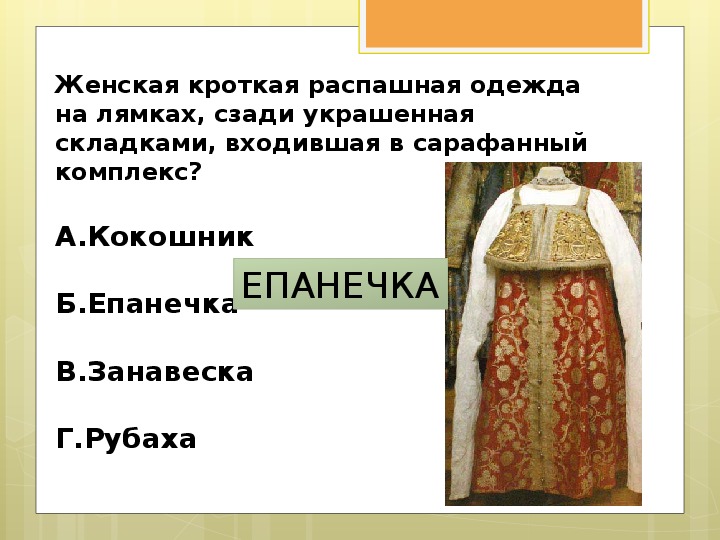 Женская кроткая распашная одежда на лямках, сзади украшенная складками, входившая в сарафанный комплекс?

А.Кокошник

Б.Епанечка

ЕПАНЕЧКА

В.Занавеска

Г.Рубаха